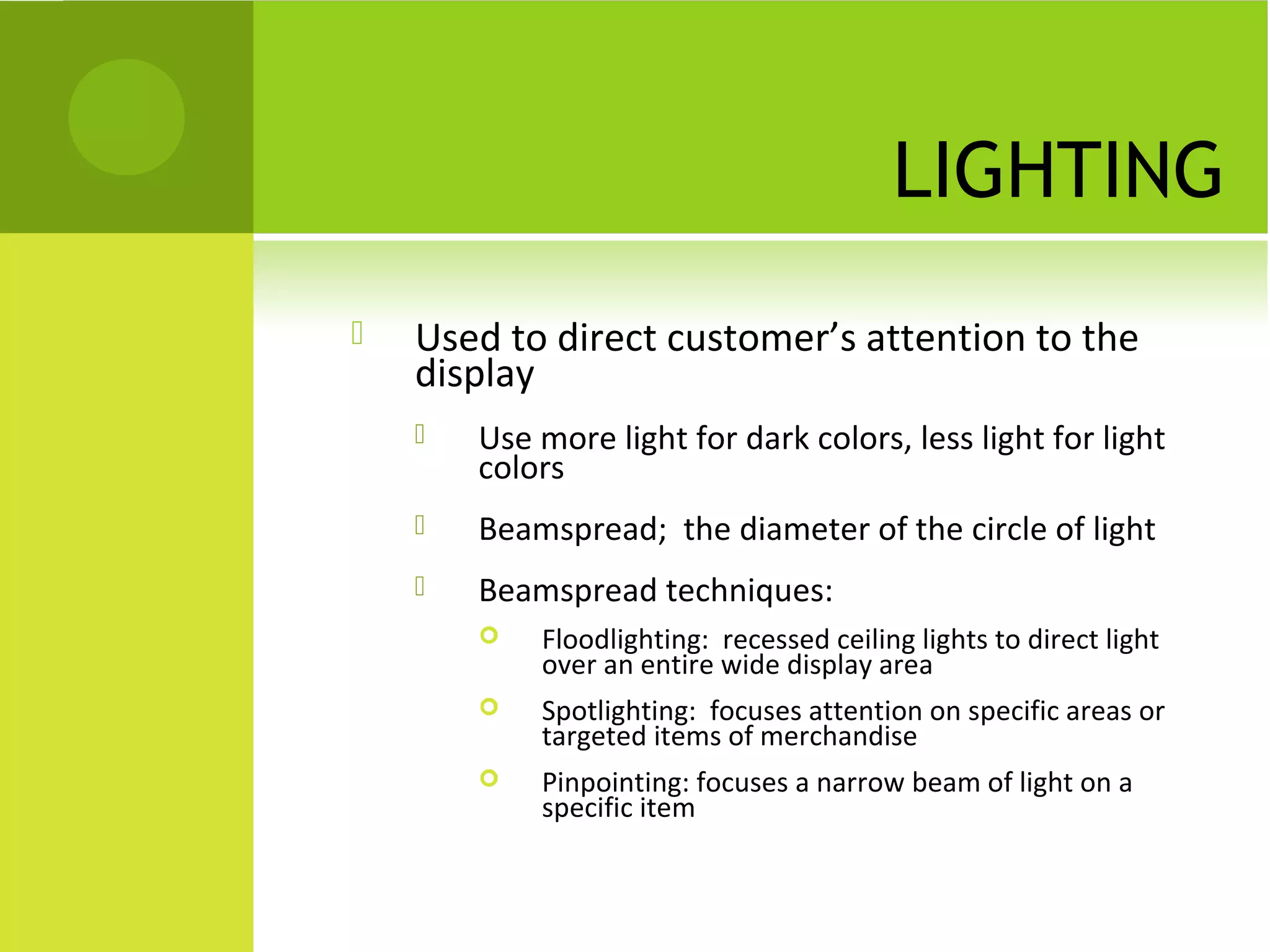 LIGHTING

Used to direct customer’s attention to the display

Use more light for dark colors, less light for light colors

Beamspread;  the diameter of the circle of light

Beamspread techniques:

Floodlighting:  recessed ceiling lights to direct light over an entire wide display area

Spotlighting:  focuses attention on specific areas or targeted items of merchandise

Pinpointing: focuses a narrow beam of light on a specific item